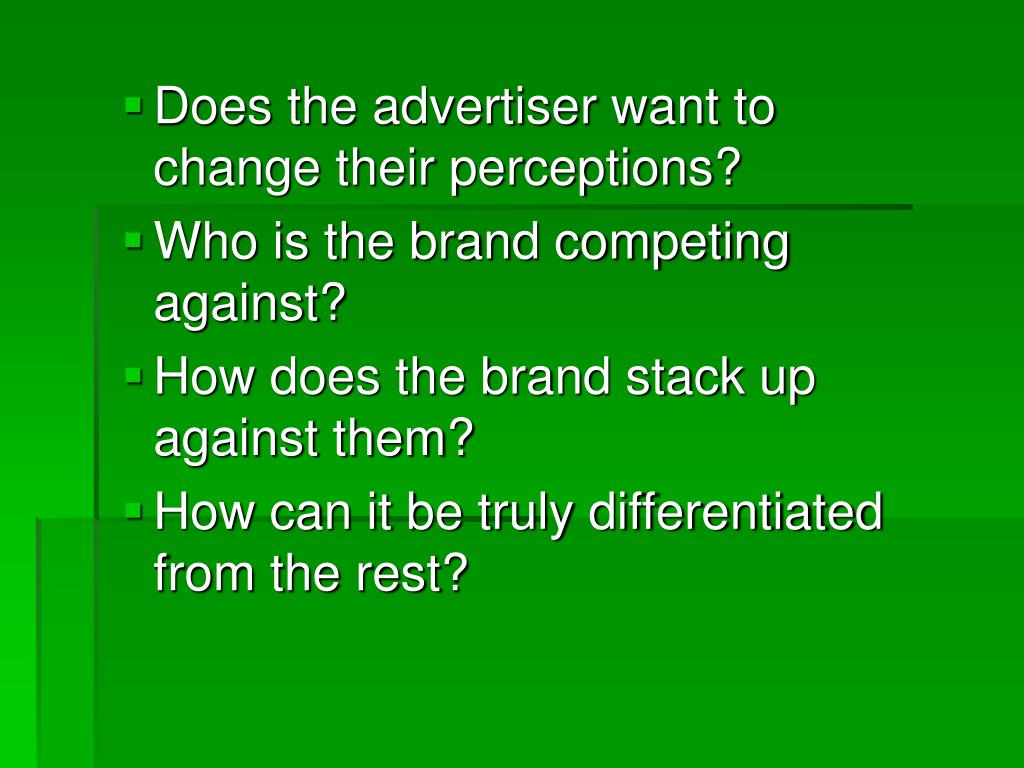 ▪ Does the advertiser want to change their perceptions?
▪ Who is the brand competing against?
▪ How does the brand stack up against them?
▪ How can it be truly differentiated from the rest?